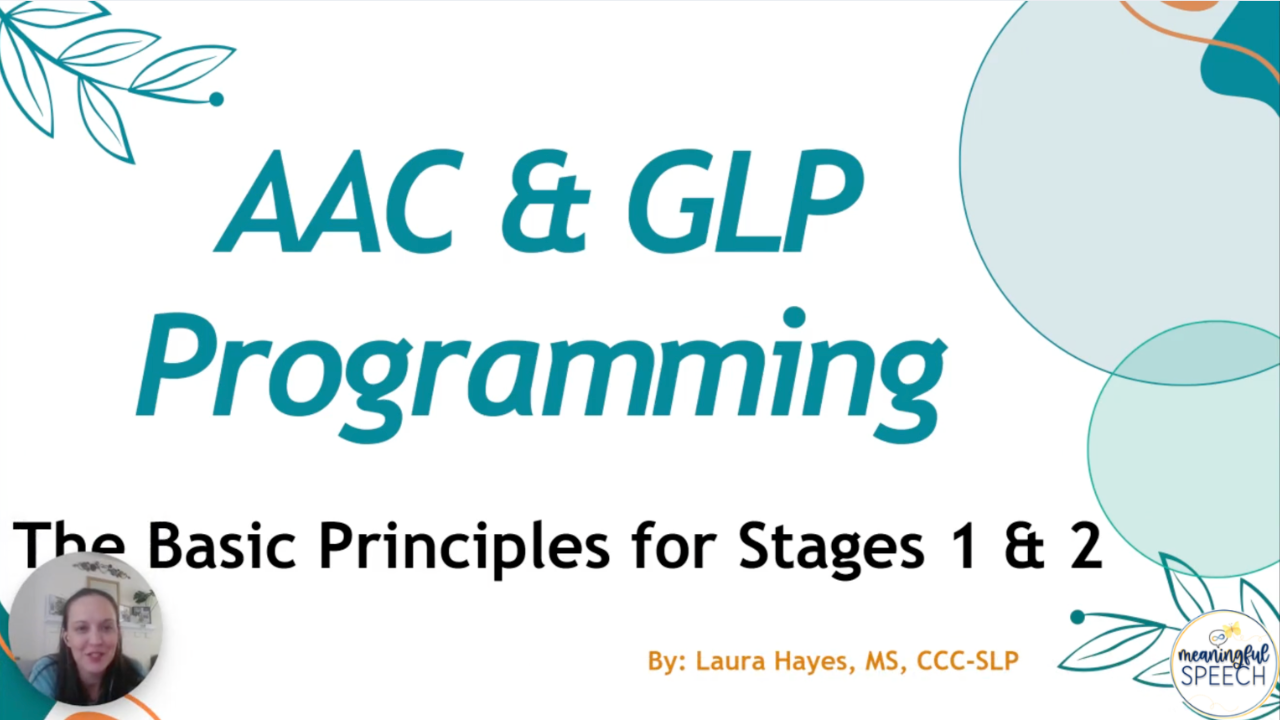 AAC & GLP Programming

The Basic Principles for Stages 1 & 2

By: Laura Hayes, MS, CCC-SLP

meaningful SPEECH